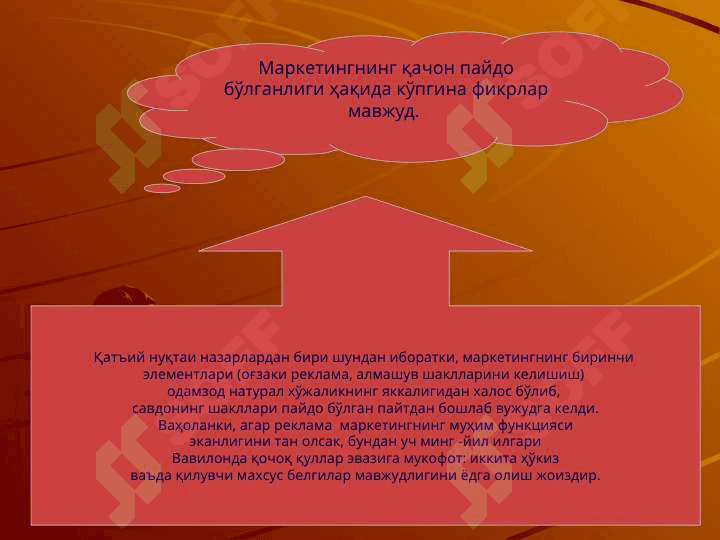 Маркетингнинг қачон пайдо бўлганлиги ҳақида кўпгина фикрлар мавжуд.

Қатъий нуқтаи назарлардан бири шундан иборатки, маркетингнинг биринчи элементлари (оғзаки реклама, алмашув шаклларини келишиш) одамзод натурал хўжаликнинг яккалигидан халос бўлиб, савдонинг шакллари пайдо бўлган пайтдан бошлаб вужудга келди. Ваҳоланки, агар реклама маркетингнинг муҳим функцияси эканлигини тан олсак, бундан уч минг -йил илгари Вавилонда қочоқ қуллар эвазига мукофот: иккита ҳўкиз ваъда қилувчи махсус белгилар мавжудлигини ёдга олиш жоиздир.